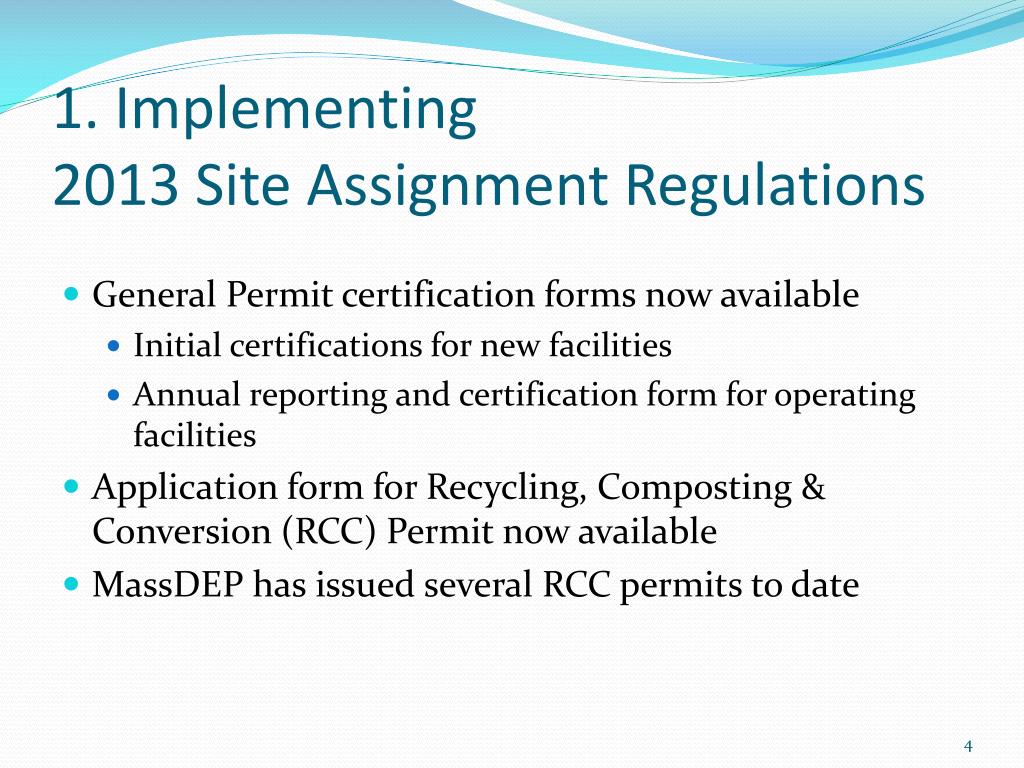 1. Implementing
2013 Site Assignment Regulations

- General Permit certification forms now available
  - Initial certifications for new facilities
  - Annual reporting and certification form for operating facilities
- Application form for Recycling, Composting & Conversion (RCC) Permit now available
- MassDEP has issued several RCC permits to date

4